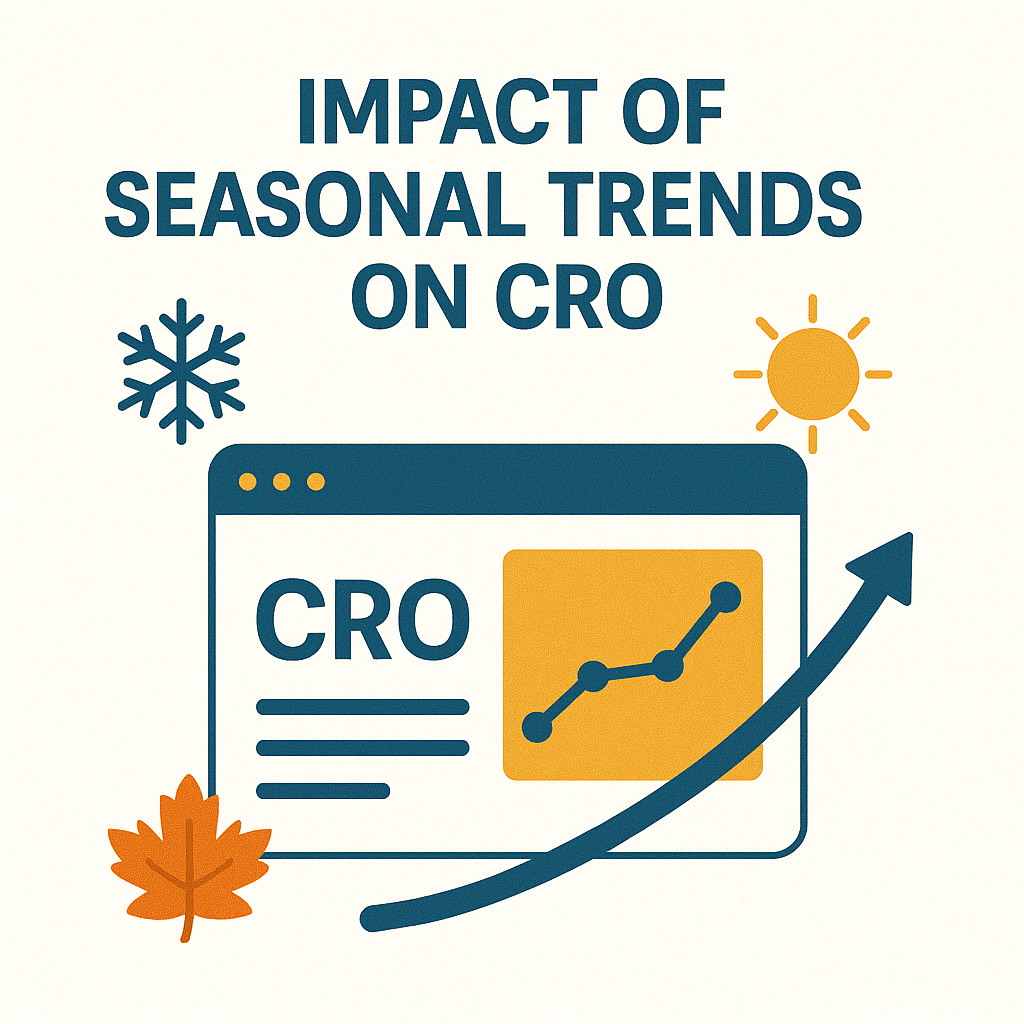 IMPACT OF SEASONAL TRENDS ON CRO

CRO